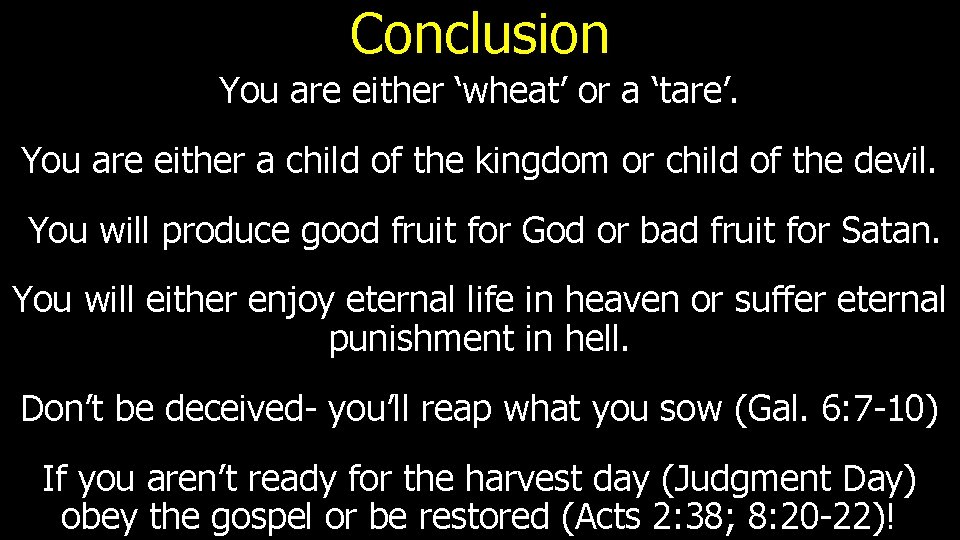 Conclusion

You are either ‘wheat’ or a ‘tare’.

You are either a child of the kingdom or child of the devil.

You will produce good fruit for God or bad fruit for Satan.

You will either enjoy eternal life in heaven or suffer eternal punishment in hell.

Don’t be deceived- you’ll reap what you sow (Gal. 6:7-10)

If you aren’t ready for the harvest day (Judgment Day) obey the gospel or be restored (Acts 2:38; 8:20-22)!